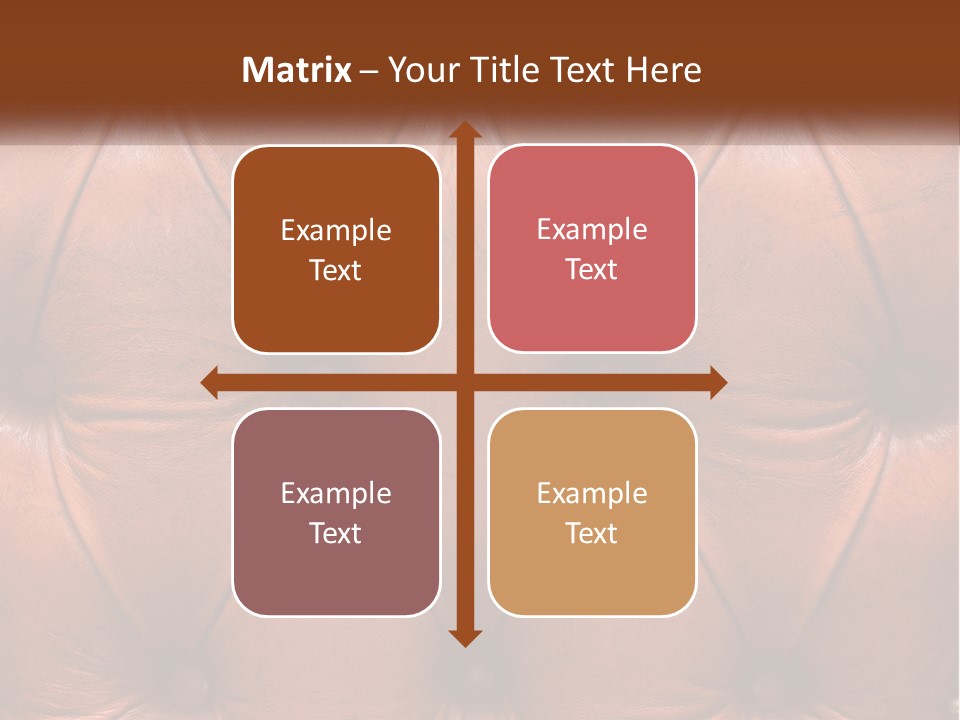 Matrix – Your Title Text Here

Example Text

Example Text

Example Text

Example Text